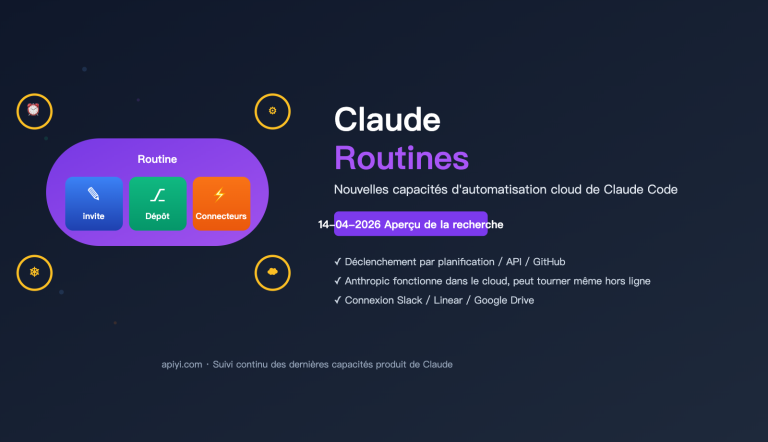 Routine

invite

Dépôt

Connecteurs

Claude
Routines

Nouvelles capacités d'automatisation cloud de Claude Code

14-04-2026 Aperçu de la recherche

✓ Déclenchement par planification / API / GitHub
✓ Anthropic fonctionne dans le cloud, peut tourner même hors ligne
✓ Connexion Slack / Linear / Google Drive

apiyi.com · Suivi continu des dernières capacités produit de Claude